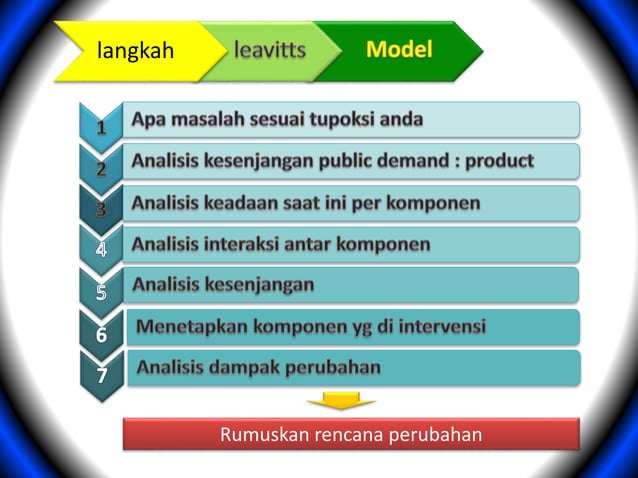 langkah
leavitts
Model

1 Apa masalah sesuai tupoksi anda
2 Analisis kesenjangan public demand : product
3 Analisis keadaan saat ini per komponen
4 Analisis interaksi antar komponen
5 Analisis kesenjangan
6 Menetapkan komponen yg di intervensi
7 Analisis dampak perubahan

Rumuskan rencana perubahan